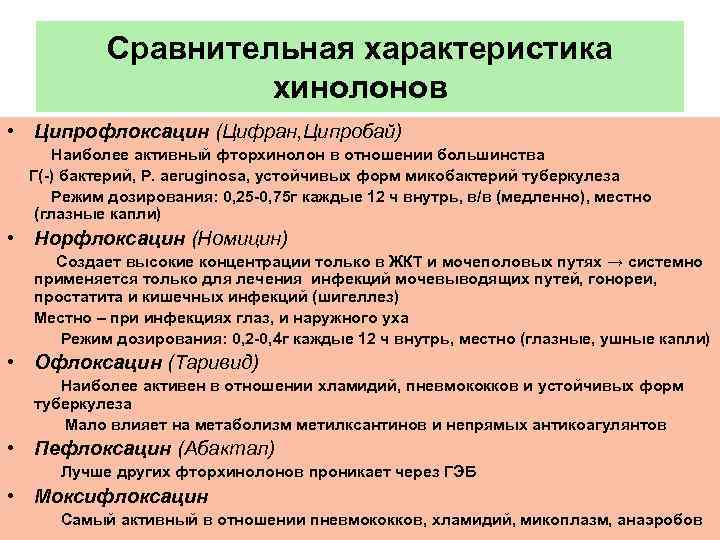 Сравнительная характеристика хинолонов

• Ципрофлоксацин (Цифран,Ципробай)

Наиболее активный фторхинолон в отношении большинства Г(-) бактерий, P. aeruginosa, устойчивых форм микобактерий туберкулеза

Режим дозирования: 0,25-0,75г каждые 12 ч внутрь, в/в (медленно), местно (глазные капли)

• Норфлоксацин (Номицин)

Создает высокие концентрации только в ЖКТ и мочеполовых путях → системно применяется только для лечения инфекций мочевыводящих путей, гонореи, простатита и кишечных инфекций (шигеллез)

Местно – при инфекциях глаз, и наружного уха

Режим дозирования: 0,2-0,4г каждые 12 ч внутрь, местно (глазные, ушные капли)

• Офлоксацин (Таривид)

Наиболее активен в отношении хламидий, пневмококков и устойчивых форм туберкулеза

Мало влияет на метаболизм метилксантинов и непрямых антикоагулянтов

• Пефлоксацин (Абактал)

Лучше других фторхинолонов проникает через ГЭБ

• Моксифлоксацин

Самый активный в отношении пневмококков, хламидий, микоплазм, анаэробов